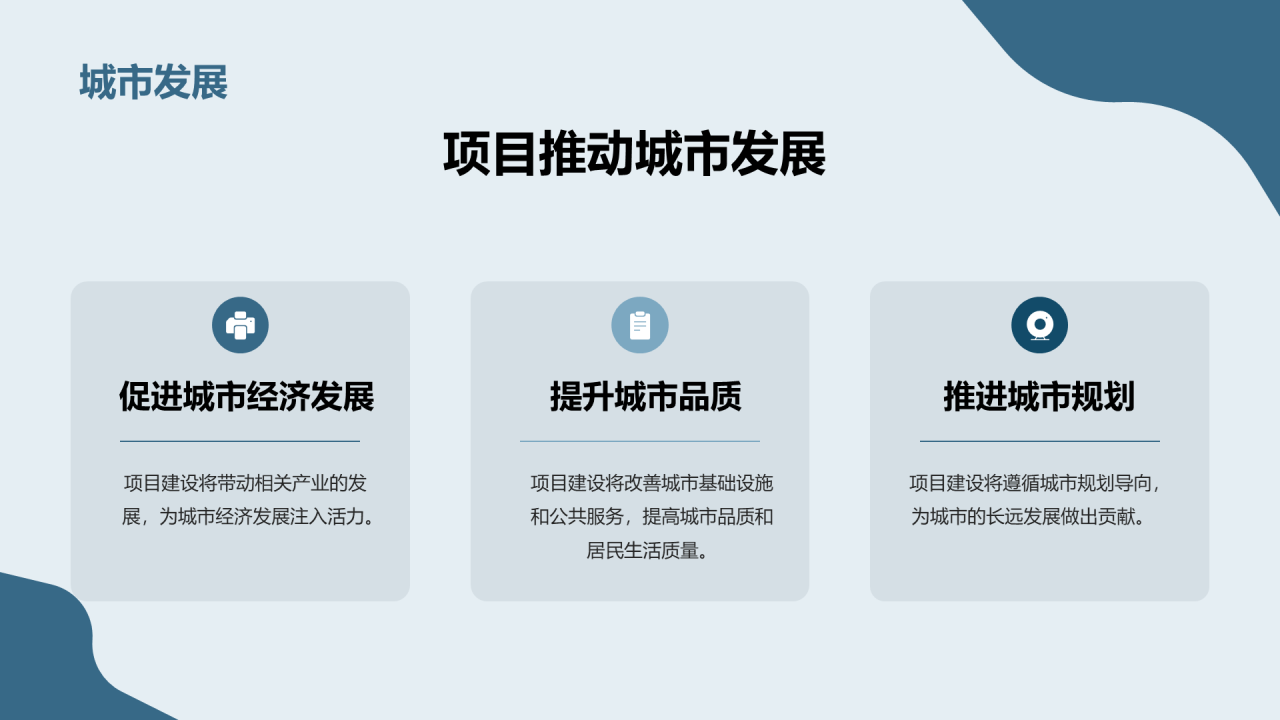 城市发展

项目推动城市发展

促进城市经济发展

项目建设将带动相关产业的发展，为城市经济发展注入活力。

提升城市品质

项目建设将改善城市基础设施和公共服务，提高城市品质和居民生活质量。

推进城市规划

项目建设将遵循城市规划导向，为城市的长远发展做出贡献。